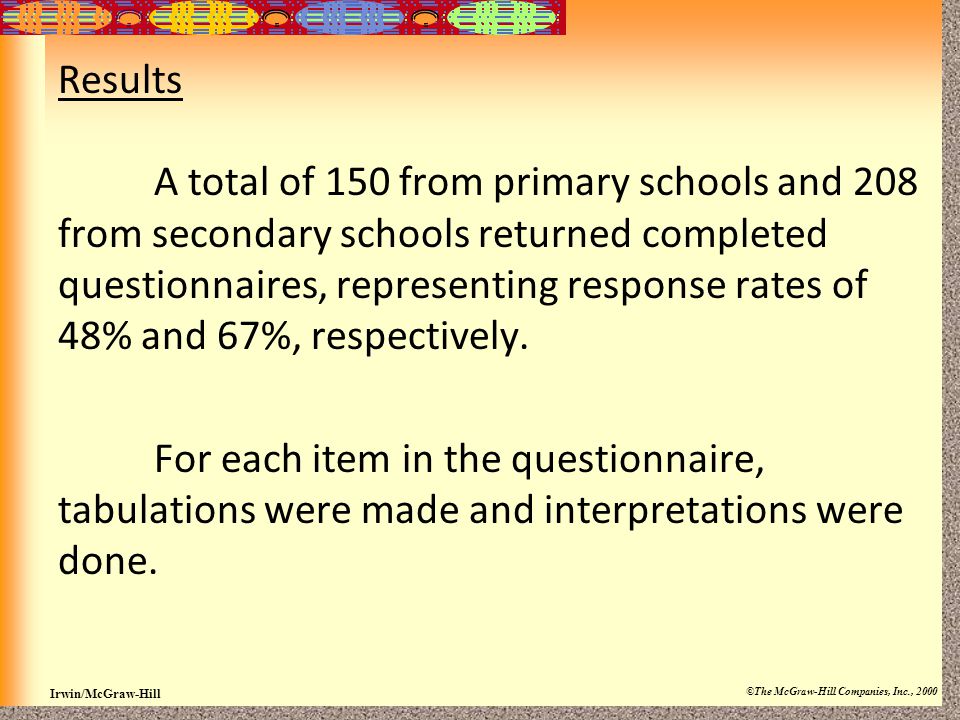 Results

A total of 150 from primary schools and 208 from secondary schools returned completed questionnaires, representing response rates of 48% and 67%, respectively.

For each item in the questionnaire, tabulations were made and interpretations were done.

Irwin/McGraw-Hill

©The McGraw-Hill Companies, Inc., 2000